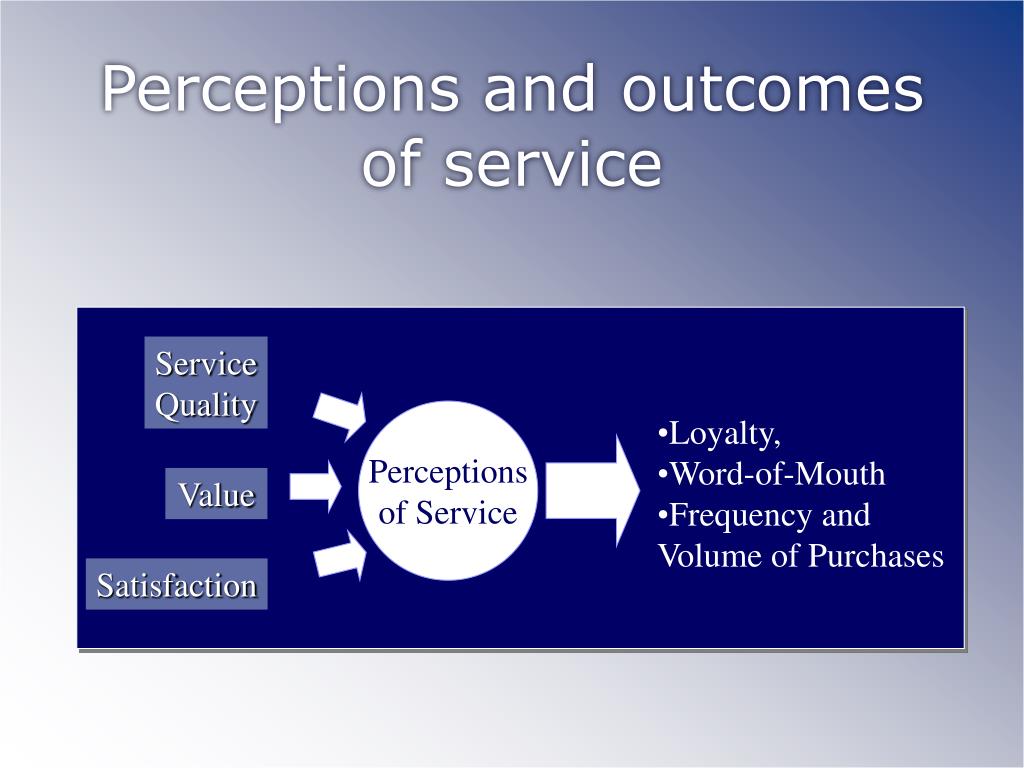 Perceptions and outcomes of service

Service Quality

Value

Satisfaction

Perceptions of Service

•Loyalty,
•Word-of-Mouth
•Frequency and Volume of Purchases